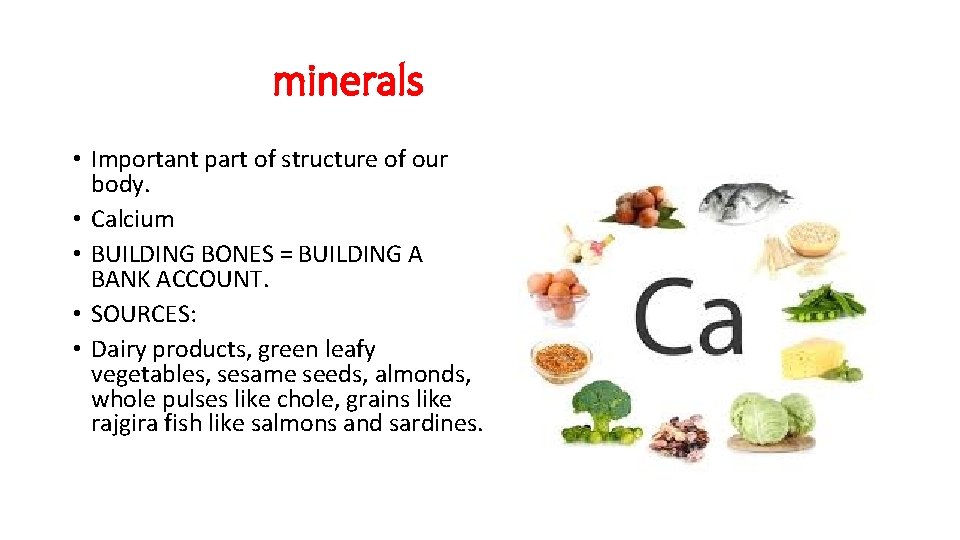 minerals

• Important part of structure of our body.
• Calcium
• BUILDING BONES = BUILDING A BANK ACCOUNT.
• SOURCES:
• Dairy products, green leafy vegetables, sesame seeds, almonds, whole pulses like chole, grains like rajgira fish like salmons and sardines.

Ca